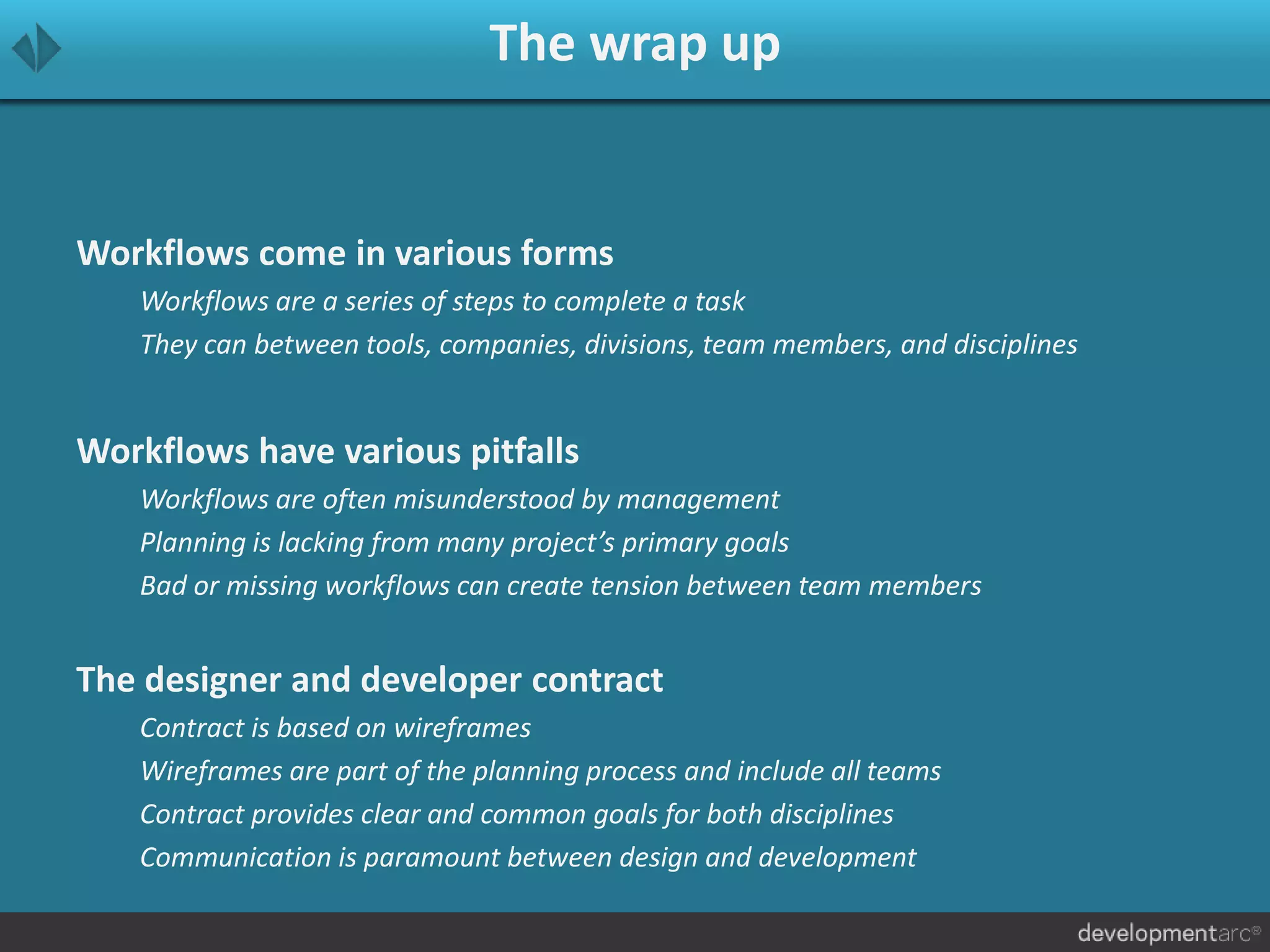 The wrap up

Workflows come in various forms

Workflows are a series of steps to complete a task

They can between tools, companies, divisions, team members, and disciplines

Workflows have various pitfalls

Workflows are often misunderstood by management

Planning is lacking from many project's primary goals

Bad or missing workflows can create tension between team members

The designer and developer contract

Contract is based on wireframes

Wireframes are part of the planning process and include all teams

Contract provides clear and common goals for both disciplines

Communication is paramount between design and development

developmentarc®